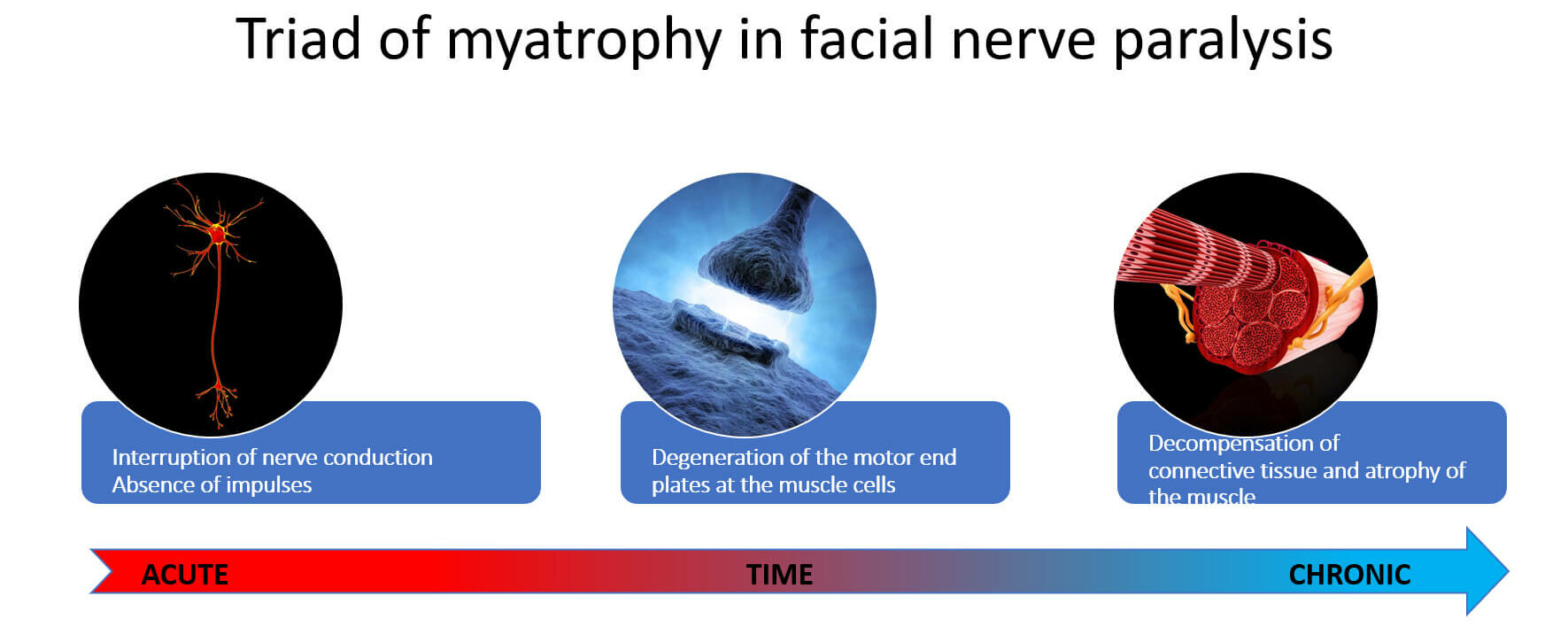 Triad of myatrophy in facial nerve paralysis

Interruption of nerve conduction
Absence of impulses

Degeneration of the motor end plates at the muscle cells

Decompensation of connective tissue and atrophy of the muscle

ACUTE TIME CHRONIC